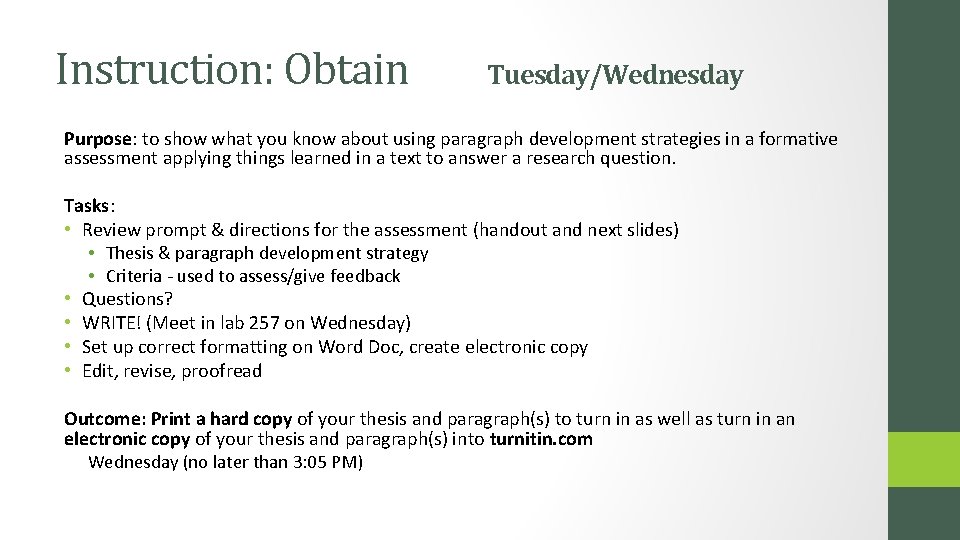 Instruction: Obtain

Tuesday/Wednesday

Purpose: to show what you know about using paragraph development strategies in a formative assessment applying things learned in a text to answer a research question.

Tasks:
• Review prompt & directions for the assessment (handout and next slides)
  • Thesis & paragraph development strategy
  • Criteria - used to assess/give feedback
• Questions?
• WRITE! (Meet in lab 257 on Wednesday)
• Set up correct formatting on Word Doc, create electronic copy
• Edit, revise, proofread

Outcome: Print a hard copy of your thesis and paragraph(s) to turn in as well as turn in an electronic copy of your thesis and paragraph(s) into turnitin.com
Wednesday (no later than 3:05 PM)